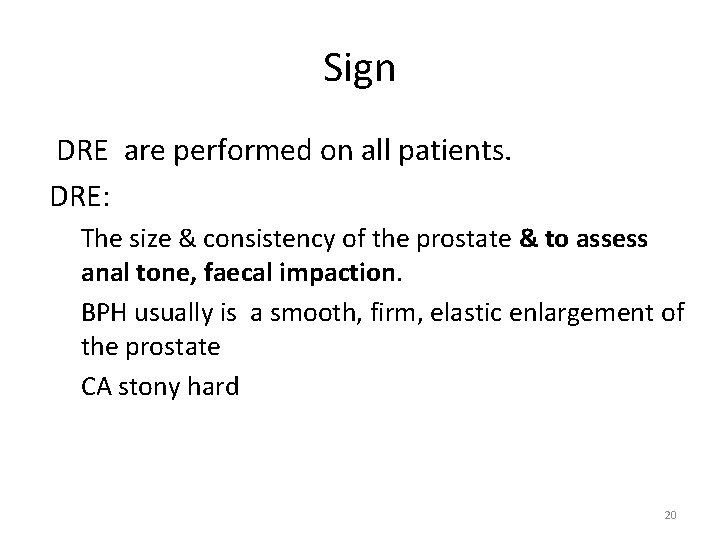 Sign

DRE are performed on all patients.

DRE:

The size & consistency of the prostate & to assess anal tone, faecal impaction.

BPH usually is a smooth, firm, elastic enlargement of the prostate

CA stony hard

20